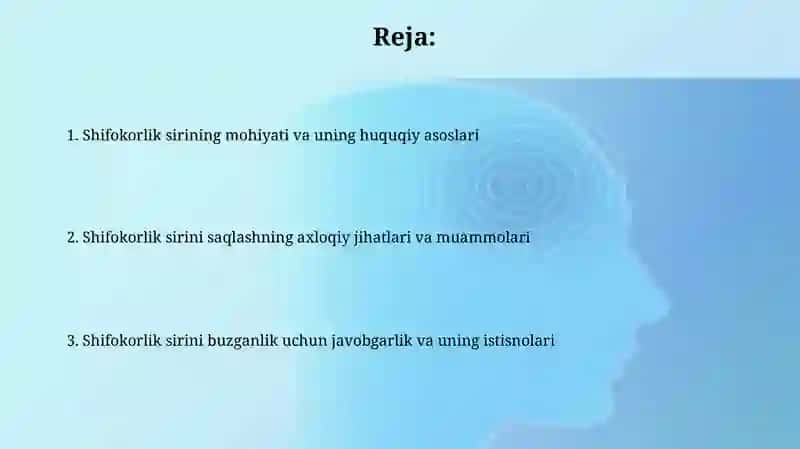 Reja:

1. Shifokorlik sirining mohiyati va uning huquqiy asoslari

2. Shifokorlik sirini saqlashning axloqiy jihatlari va muammolari

3. Shifokorlik sirini buzganlik uchun javobgarlik va uning istisnolari